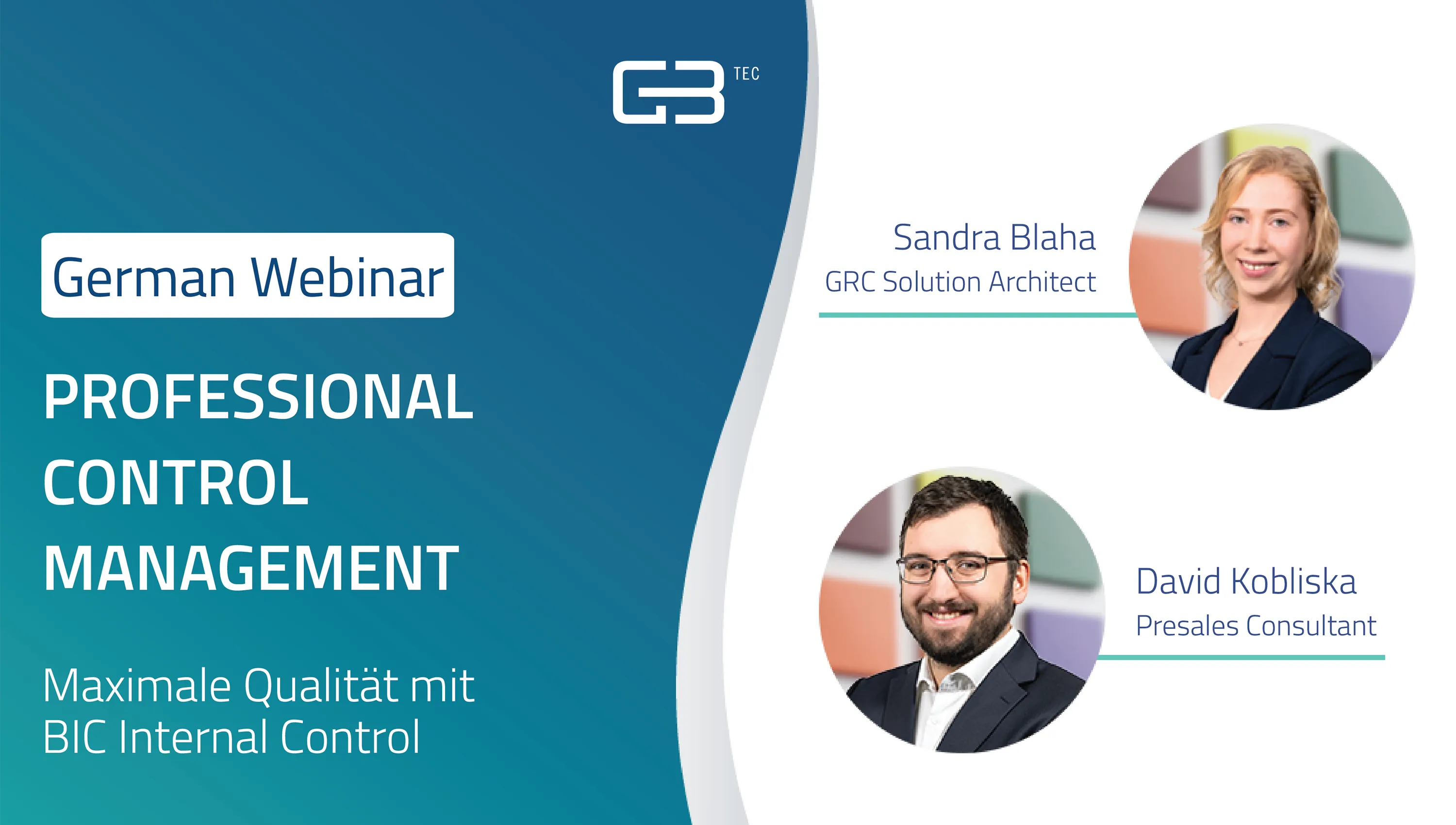 GB TEC

German Webinar

PROFESSIONAL CONTROL MANAGEMENT

Maximale Qualität mit BIC Internal Control

Sandra Blaha
GRC Solution Architect

David Kobliska
Presales Consultant